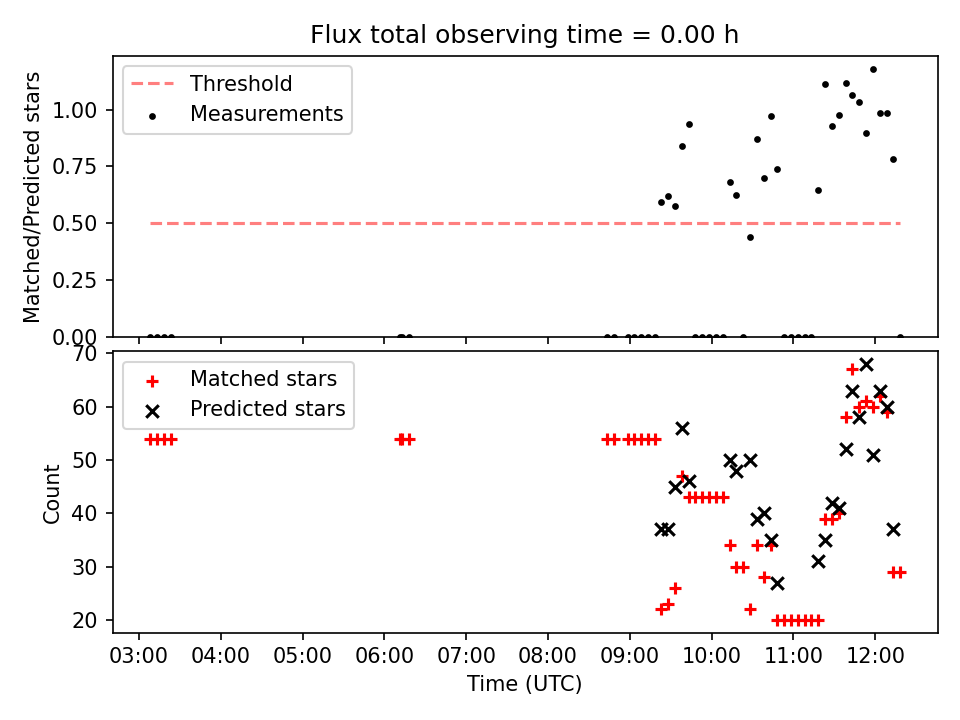 Flux total observing time = 0.00 h

Threshold
Measurements

Matched/Predicted stars

1.00
0.75
0.50
0.25
0.00

Matched stars
Predicted stars

Count

70
60
50
40
30
20

03:00 04:00 05:00 06:00 07:00 08:00 09:00 10:00 11:00 12:00

Time (UTC)